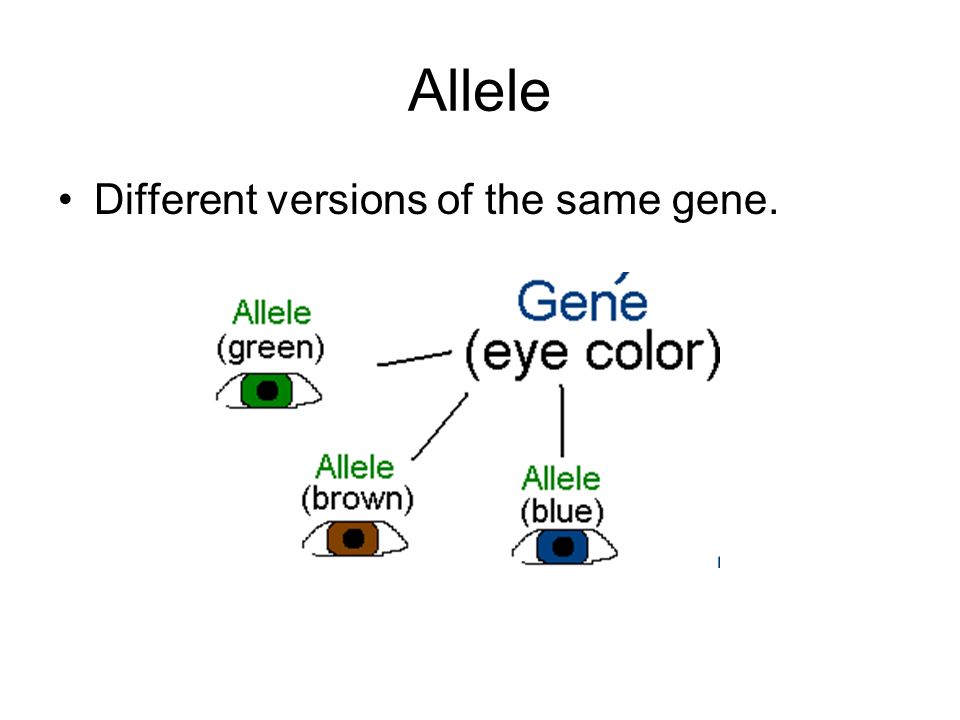 Allele

• Different versions of the same gene.

Allele
(green)

Gene
(eye color)

Allele
(brown)

Allele
(blue)